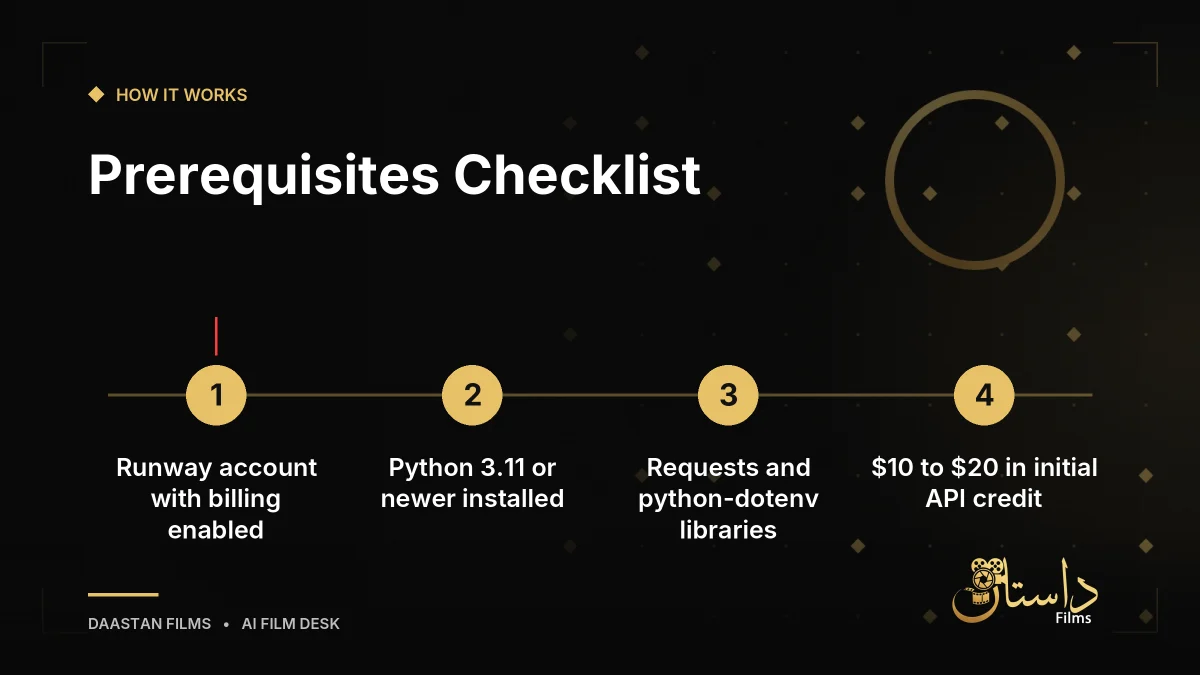 HOW IT WORKS

Prerequisites Checklist

1

Runway account with billing enabled

2

Python 3.11 or newer installed

3

Requests and python-dotenv libraries

4

$10 to $20 in initial API credit

DAASTAN FILMS • AI FILM DESK

داستان
Films